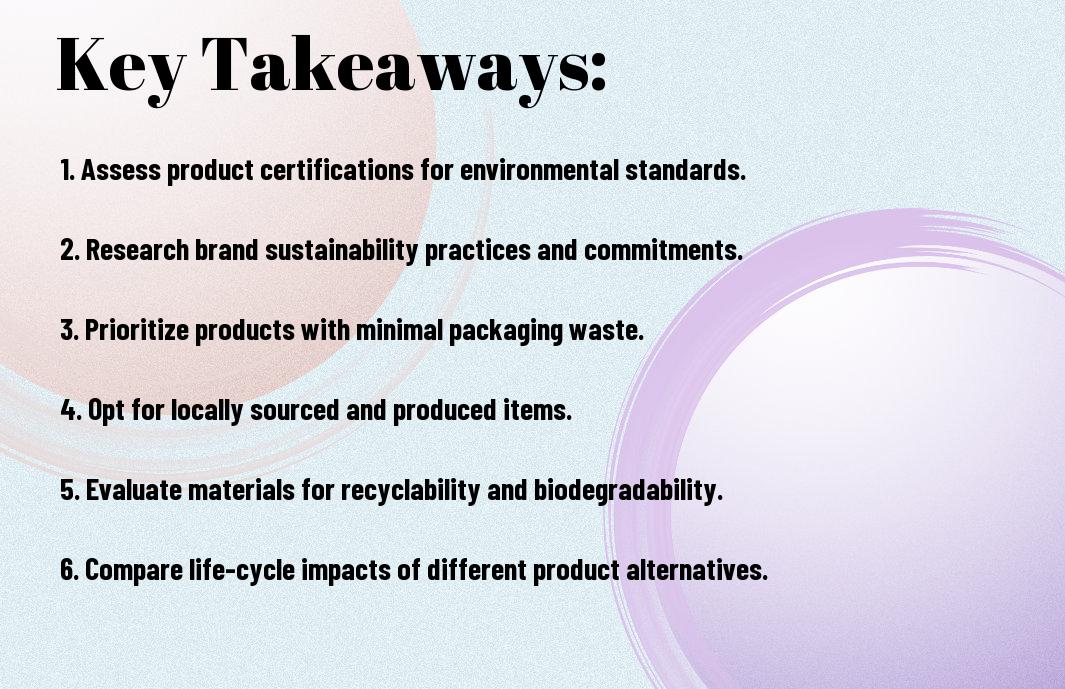 Key Takeaways:

1. Assess product certifications for environmental standards.

2. Research brand sustainability practices and commitments.

3. Prioritize products with minimal packaging waste.

4. Opt for locally sourced and produced items.

5. Evaluate materials for recyclability and biodegradability.

6. Compare life-cycle impacts of different product alternatives.